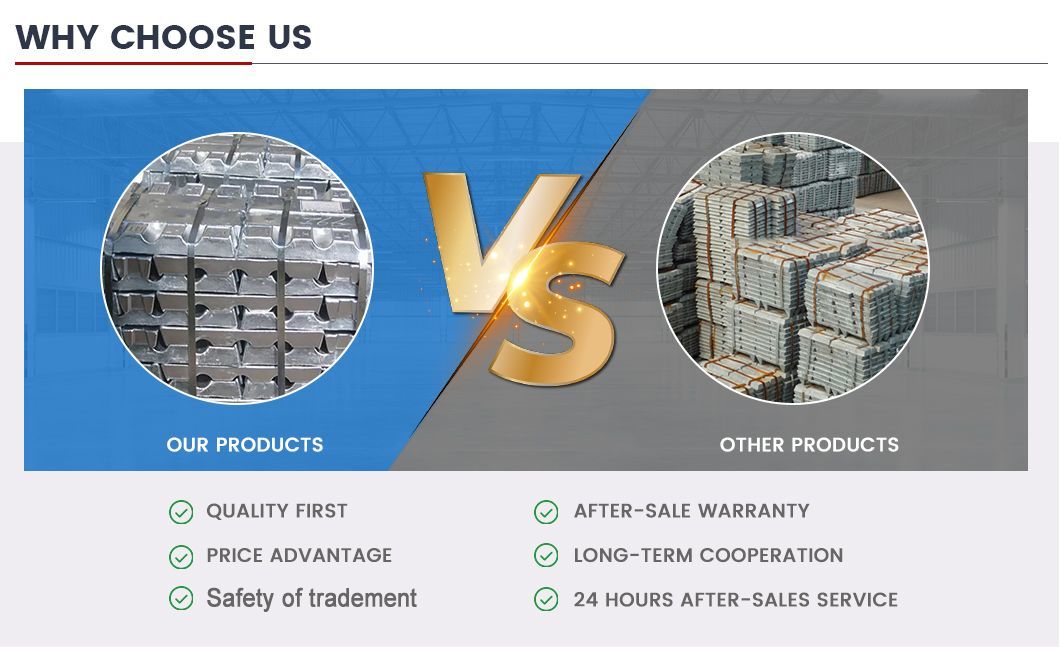 WHY CHOOSE US

VS

OUR PRODUCTS

OTHER PRODUCTS

QUALITY FIRST

PRICE ADVANTAGE

Safety of tradement

AFTER-SALE WARRANTY

LONG-TERM COOPERATION

24 HOURS AFTER-SALES SERVICE